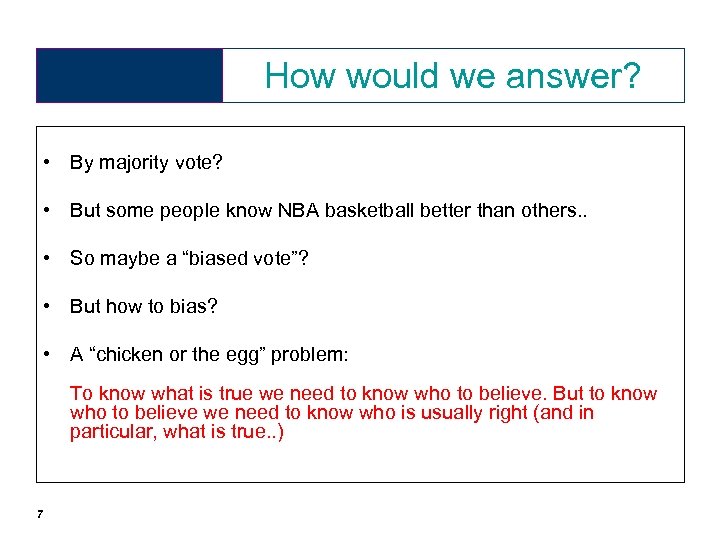 How would we answer?

• By majority vote?

• But some people know NBA basketball better than others..

• So maybe a “biased vote”?

• But how to bias?

• A “chicken or the egg” problem:

To know what is true we need to know who to believe. But to know who to believe we need to know who is usually right (and in particular, what is true..)

7